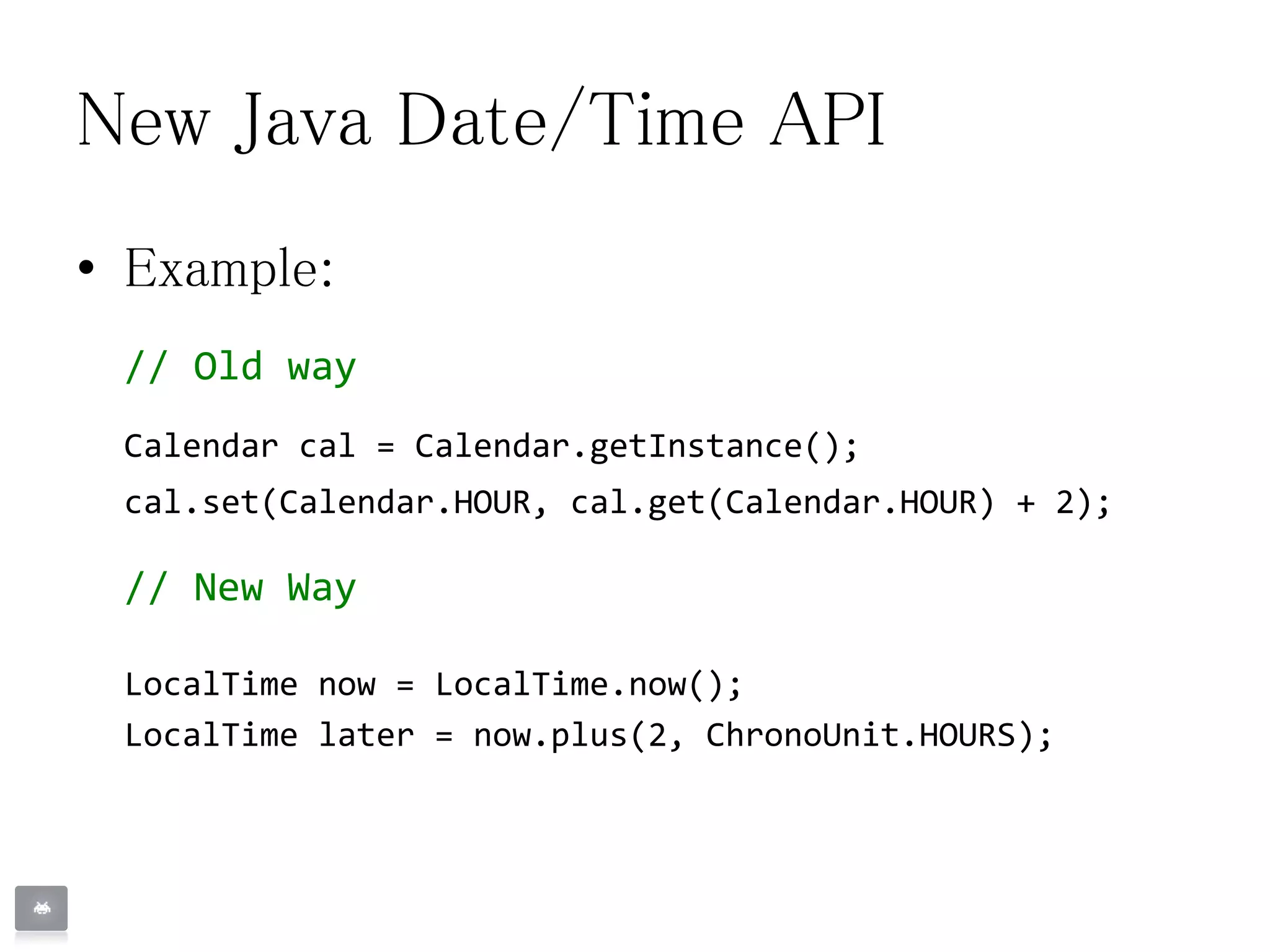 New Java Date/Time API

• Example:

// Old way

Calendar cal = Calendar.getInstance();
cal.set(Calendar.HOUR, cal.get(Calendar.HOUR) + 2);

// New Way

LocalTime now = LocalTime.now();
LocalTime later = now.plus(2, ChronoUnit.HOURS);